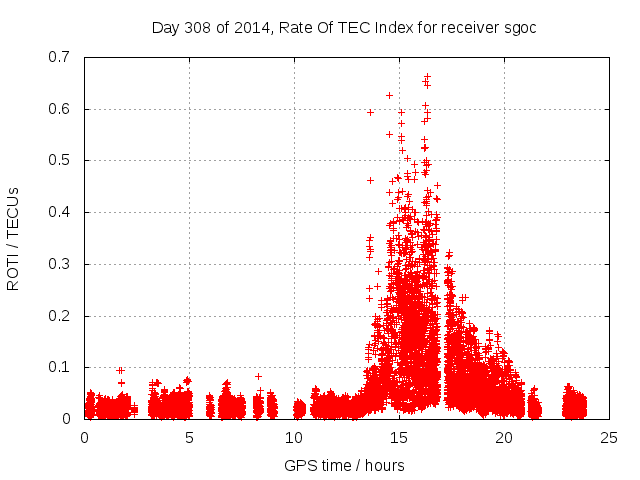 Day 308 of 2014, Rate Of TEC Index for receiver sgoc

ROTI / TECUs

0.7
0.6
0.5
0.4
0.3
0.2
0.1
0

0
5
10
15
20
25

GPS time / hours